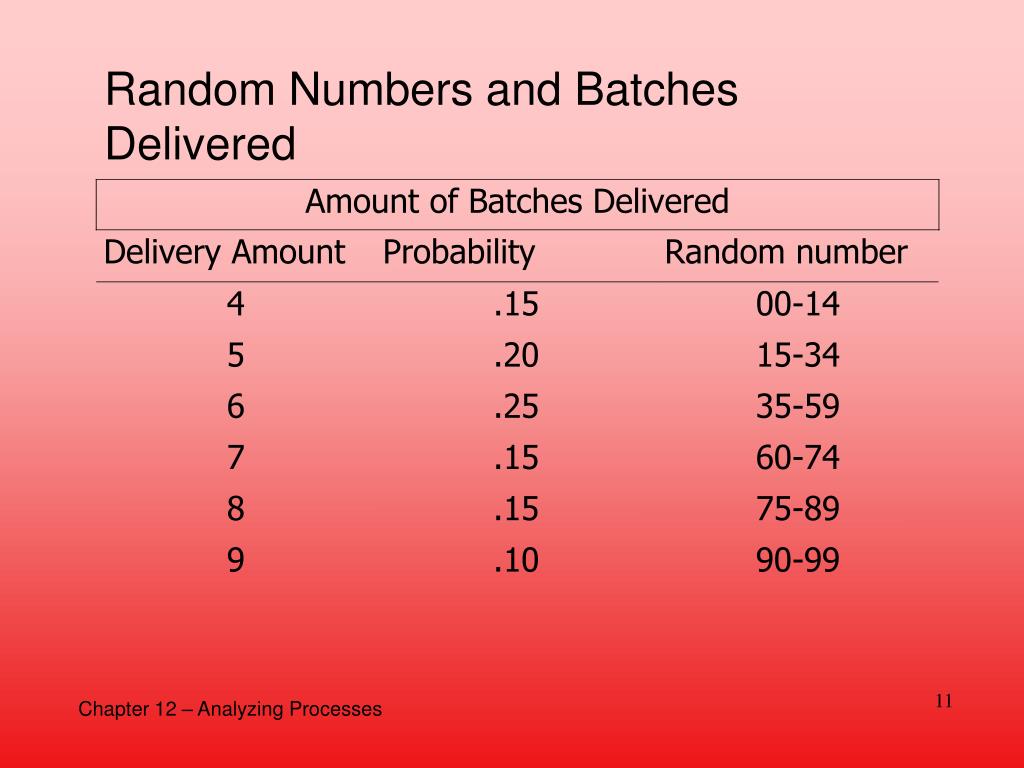 Random Numbers and Batches Delivered

Amount of Batches Delivered

| Delivery Amount | Probability | Random number |
|---|---|---|
| 4 | .15 | 00-14 |
| 5 | .20 | 15-34 |
| 6 | .25 | 35-59 |
| 7 | .15 | 60-74 |
| 8 | .15 | 75-89 |
| 9 | .10 | 90-99 |

Chapter 12 – Analyzing Processes

11